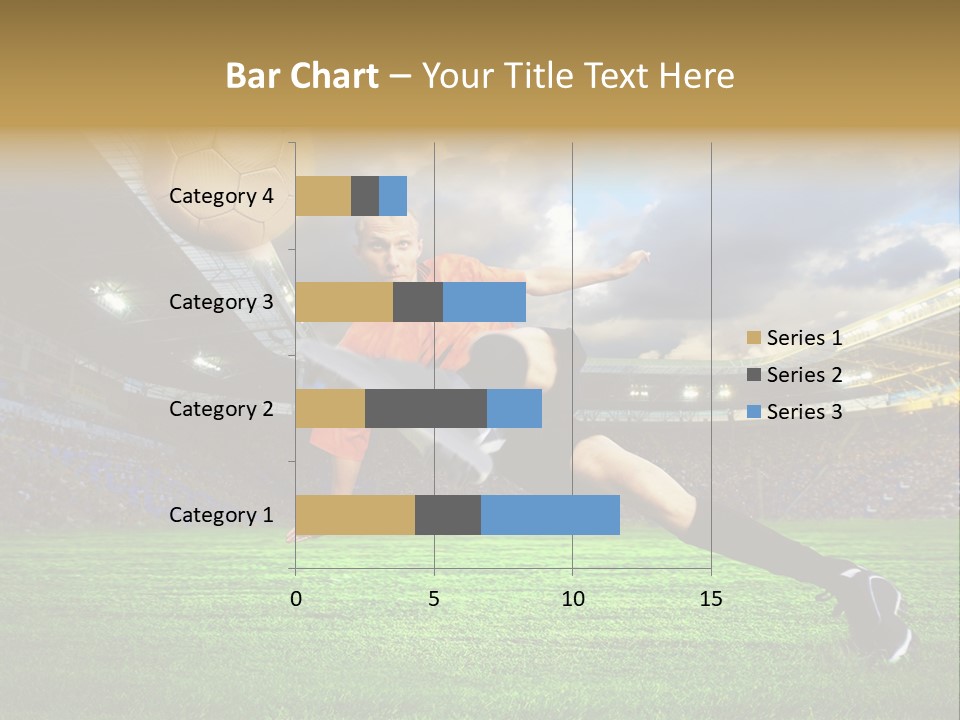 Bar Chart – Your Title Text Here

Category 4
Category 3
Category 2
Category 1

0
5
10
15

Series 1
Series 2
Series 3